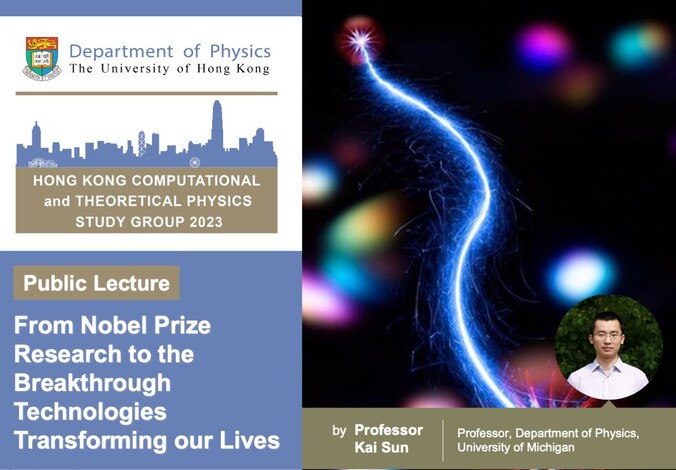 Department of Physics
The University of Hong Kong

HONG KONG COMPUTATIONAL and THEORETICAL PHYSICS STUDY GROUP 2023

Public Lecture

From Nobel Prize Research to the Breakthrough Technologies Transforming our Lives

by Professor Kai Sun

Professor, Department of Physics, University of Michigan